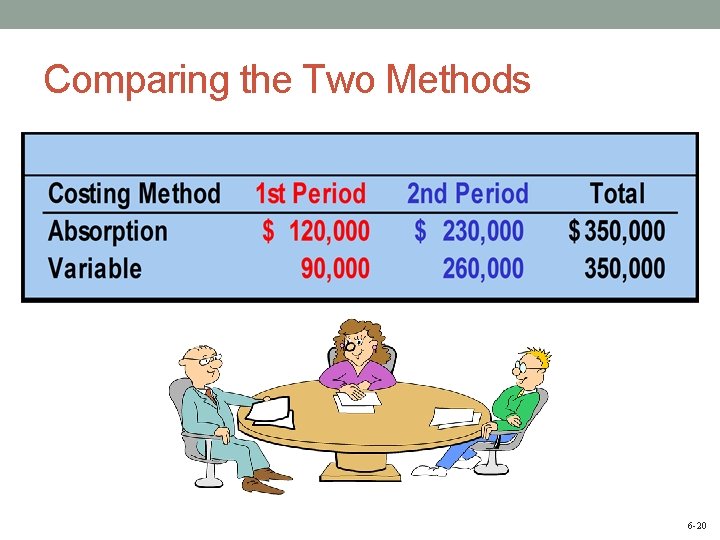 Comparing the Two Methods

| Costing Method | 1st Period | 2nd Period | Total |
|---|---|---|---|
| Absorption | \$ 120,000 | \$ 230,000 | \$ 350,000 |
| Variable | 90,000 | 260,000 | 350,000 |

6-20